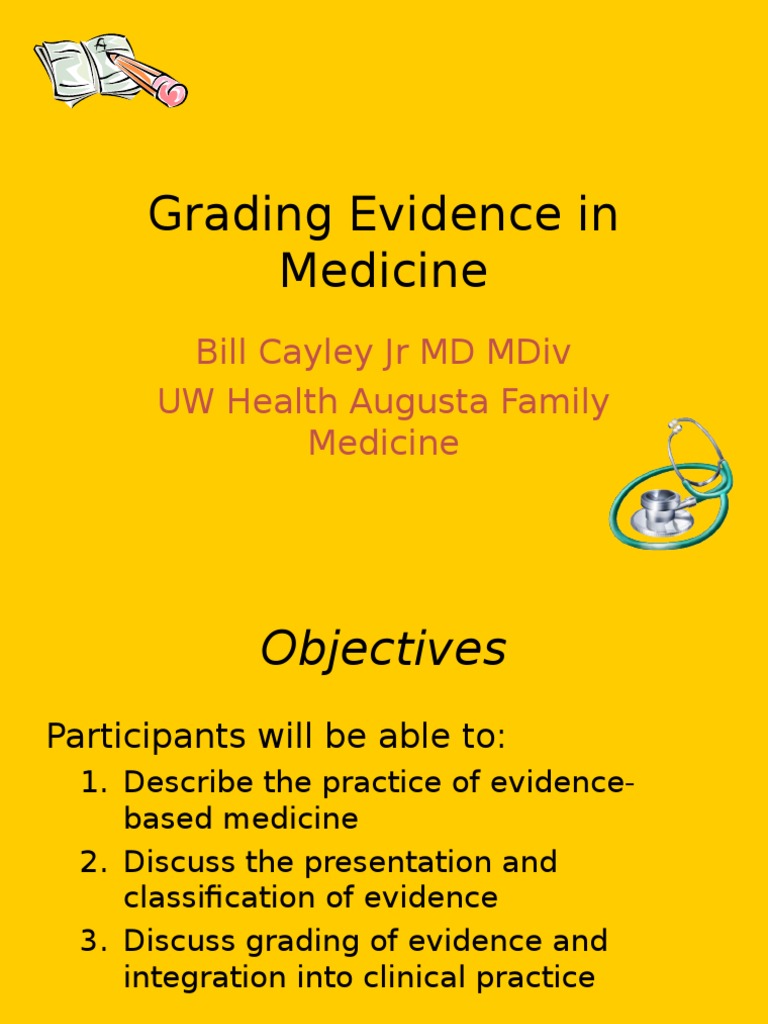 Grading Evidence in Medicine

Bill Cayley Jr MD MDiv
UW Health Augusta Family Medicine

Objectives

Participants will be able to:
1. Describe the practice of evidence-based medicine
2. Discuss the presentation and classification of evidence
3. Discuss grading of evidence and integration into clinical practice